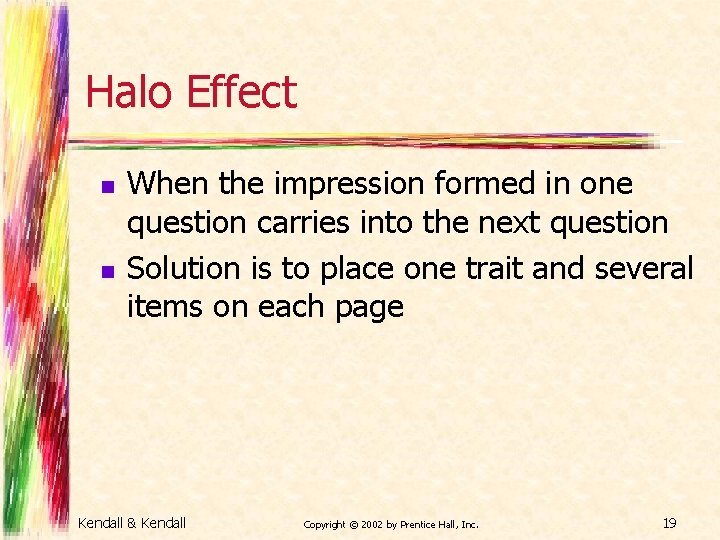 Halo Effect

- When the impression formed in one question carries into the next question
- Solution is to place one trait and several items on each page

Kendall & Kendall

Copyright © 2002 by Prentice Hall, Inc.

19